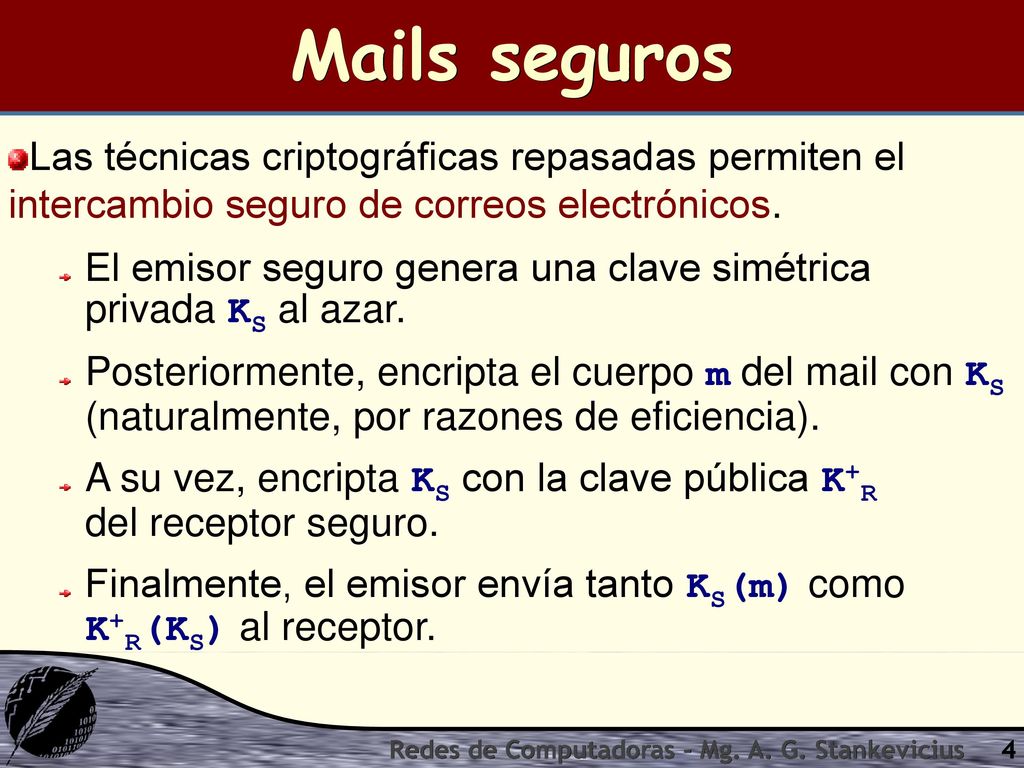 Mails seguros

Las técnicas criptográficas repasadas permiten el intercambio seguro de correos electrónicos.

El emisor seguro genera una clave simétrica privada $K_S$ al azar.

Posteriormente, encripta el cuerpo $m$ del mail con $K_S$ (naturalmente, por razones de eficiencia).

A su vez, encripta $K_S$ con la clave pública $K^+_R$ del receptor seguro.

Finalmente, el emisor envía tanto $K_S(m)$ como $K^+_R(K_S)$ al receptor.

Redes de Computadoras - Mg. A. G. Stankevicius 4